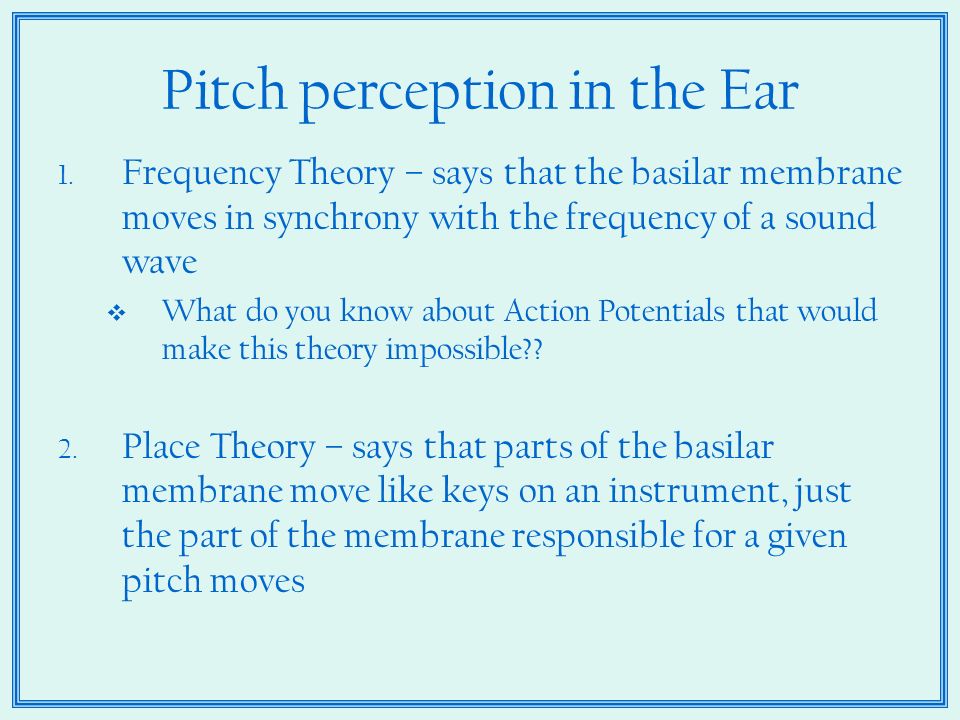 Pitch perception in the Ear

1. Frequency Theory – says that the basilar membrane moves in synchrony with the frequency of a sound wave

❖ What do you know about Action Potentials that would make this theory impossible??

2. Place Theory – says that parts of the basilar membrane move like keys on an instrument, just the part of the membrane responsible for a given pitch moves